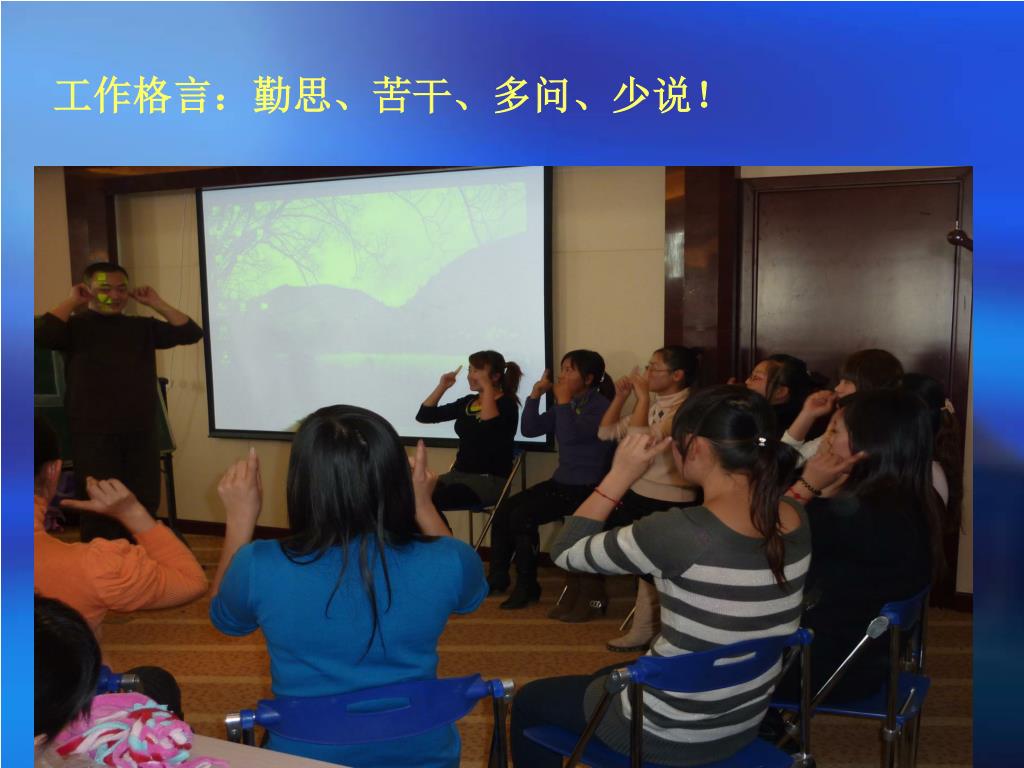 工作格言：勤思、苦干、多问、少说！